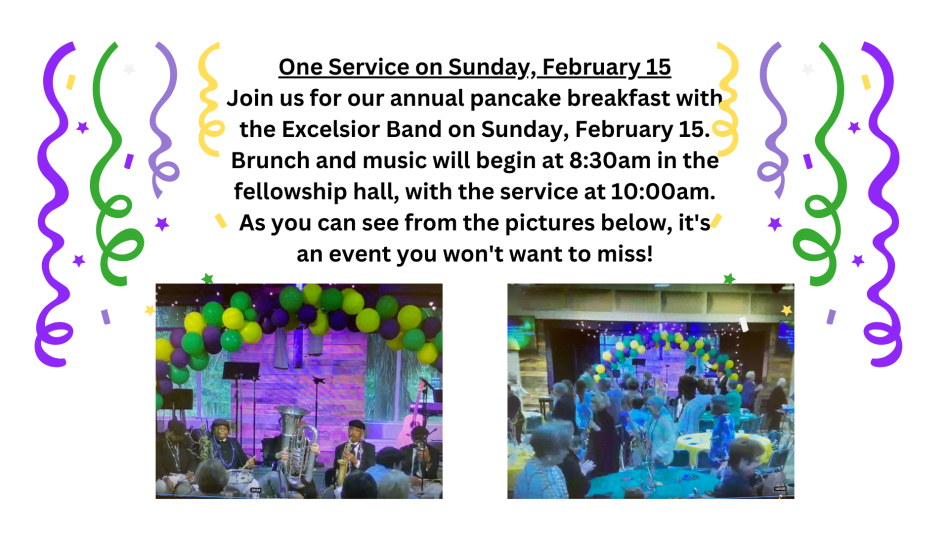 One Service on Sunday, February 15

Join us for our annual pancake breakfast with the Excelsior Band on Sunday, February 15. Brunch and music will begin at 8:30am in the fellowship hall, with the service at 10:00am. As you can see from the pictures below, it's an event you won't want to miss!